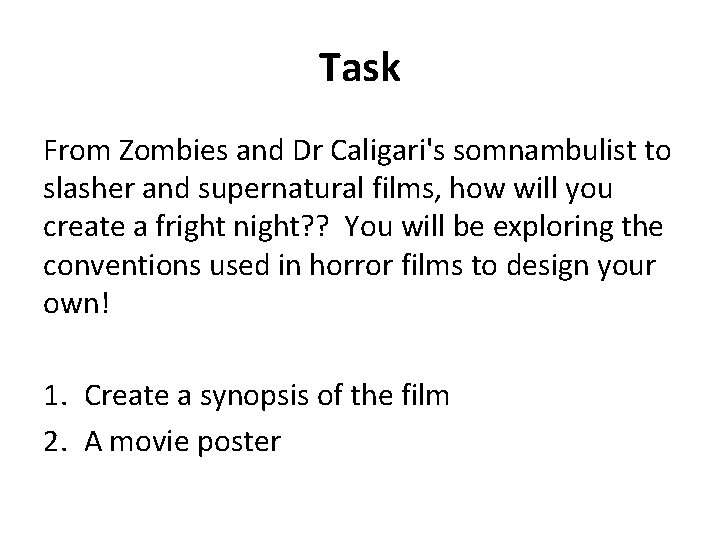 Task

From Zombies and Dr Caligari's somnambulist to slasher and supernatural films, how will you create a fright night?? You will be exploring the conventions used in horror films to design your own!

1. Create a synopsis of the film
2. A movie poster